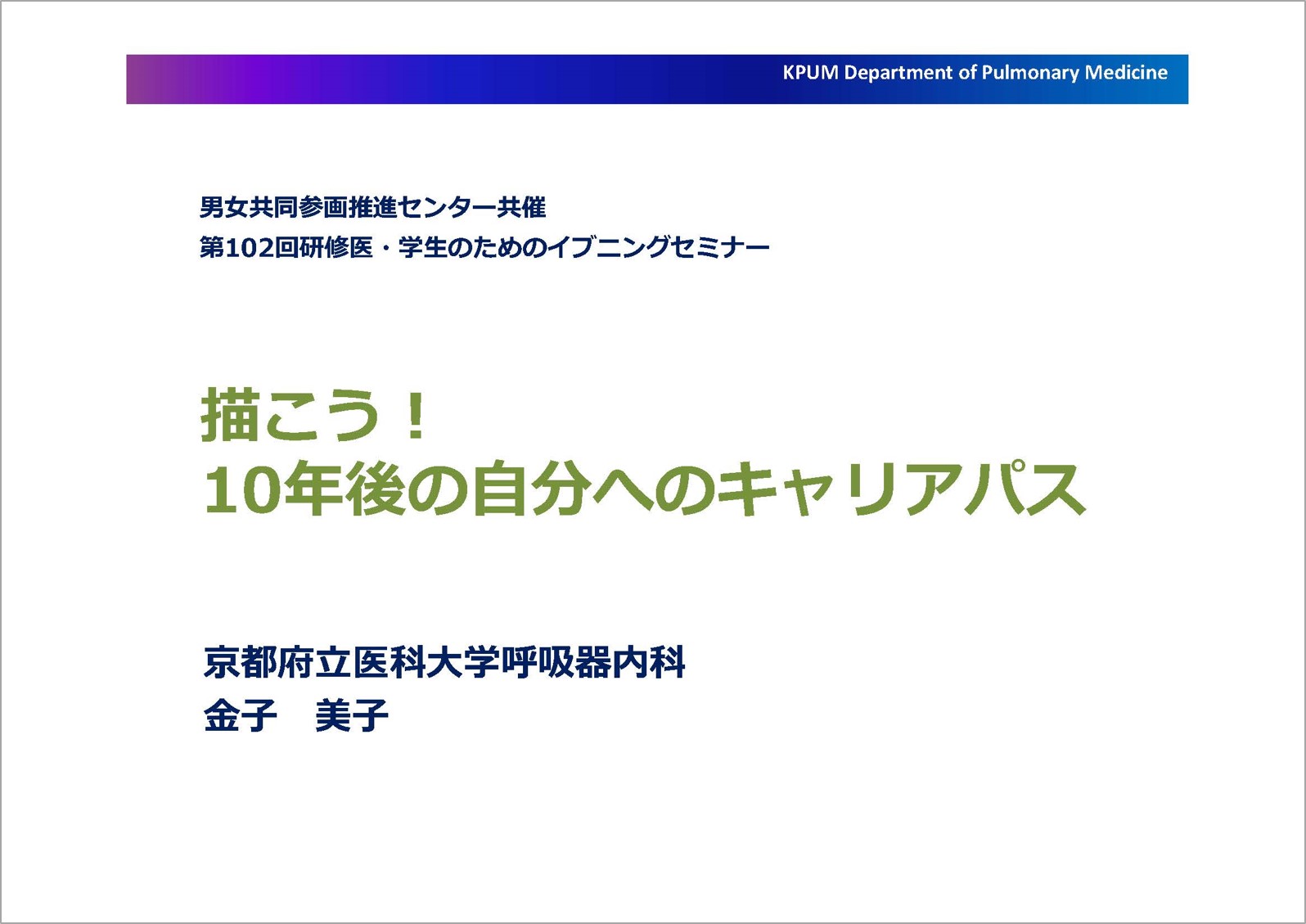 KPUM Department of Pulmonary Medicine

男女共同参画推進センター共催
第102回研修医・学生のためのイブニングセミナー

描こう！
10年後の自分へのキャリアパス

京都府立医科大学呼吸器内科
金子　美子